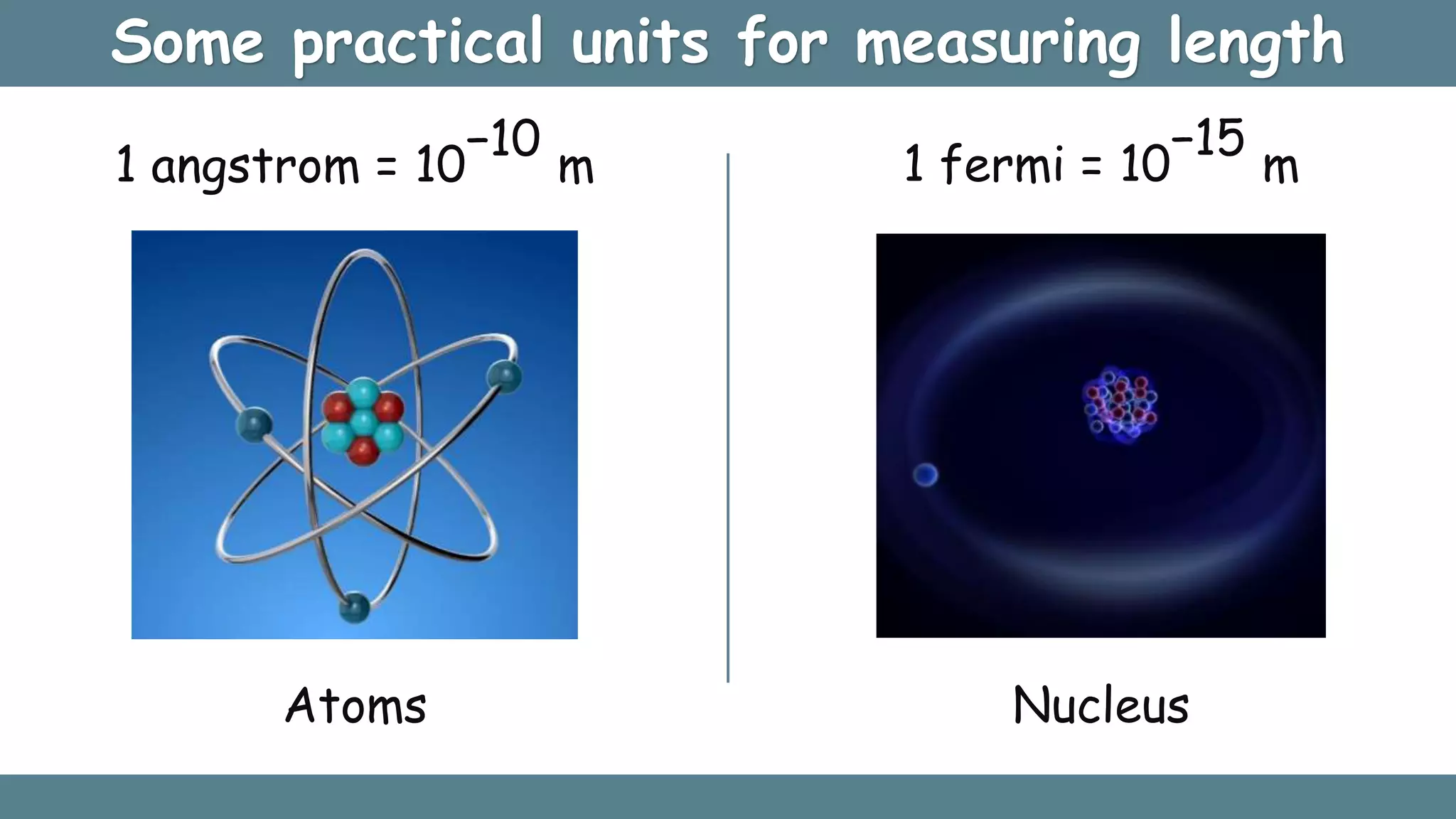 Some practical units for measuring length

1 angstrom = $10^{-10}$ m

Atoms

1 fermi = $10^{-15}$ m

Nucleus